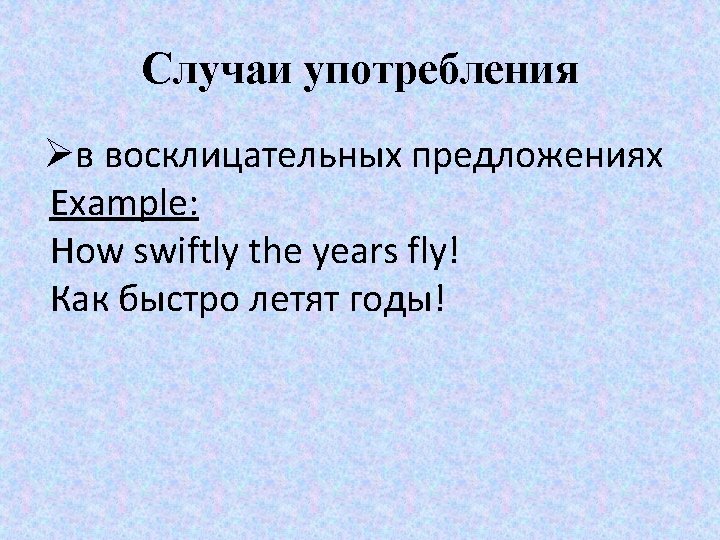 Случаи употребления

➢в восклицательных предложениях
Example:
How swiftly the years fly!
Как быстро летят годы!